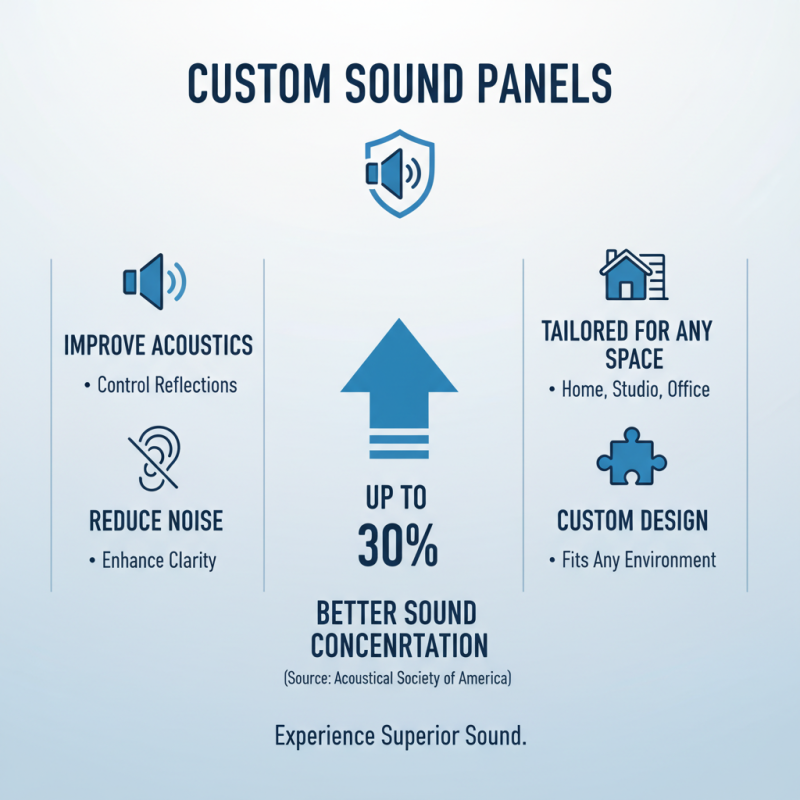 CUSTOM SOUND PANELS

IMPROVE ACOUSTICS
• Control Reflections

REDUCE NOISE
• Enhance Clarity

UP TO
30%

BETTER SOUND CONCENRTATION
(Source: Acoustical Society of America)

TAILORED FOR ANY SPACE
• Home, Studio, Office

CUSTOM DESIGN
• Fits Any Environment

Experience Superior Sound.